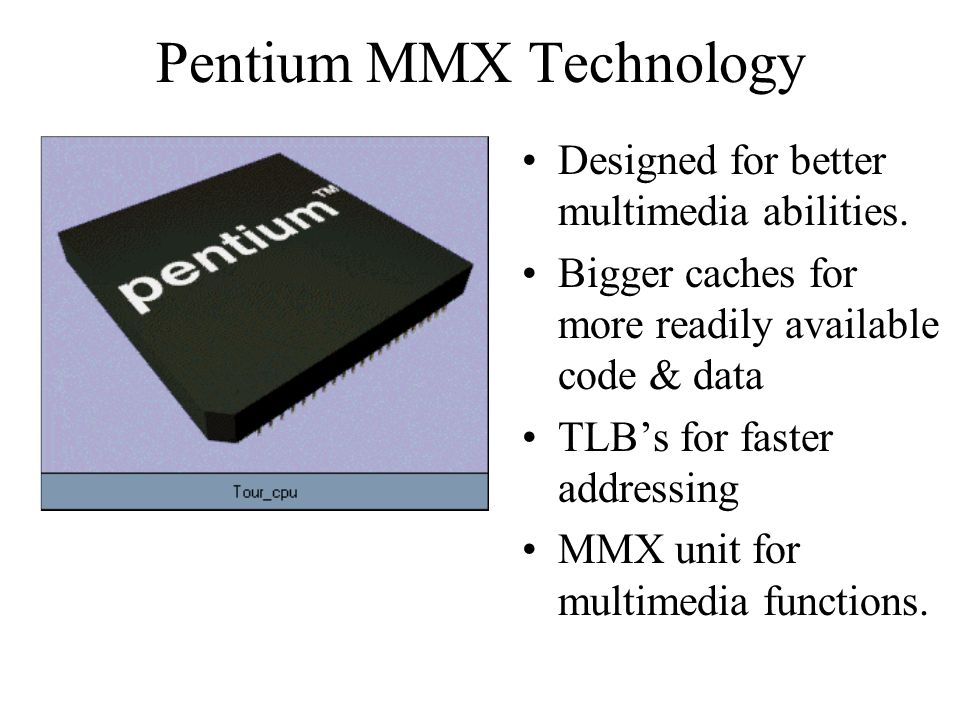 Pentium MMX Technology

pentium™

Tour_cpu

• Designed for better multimedia abilities.
• Bigger caches for more readily available code & data
• TLB's for faster addressing
• MMX unit for multimedia functions.